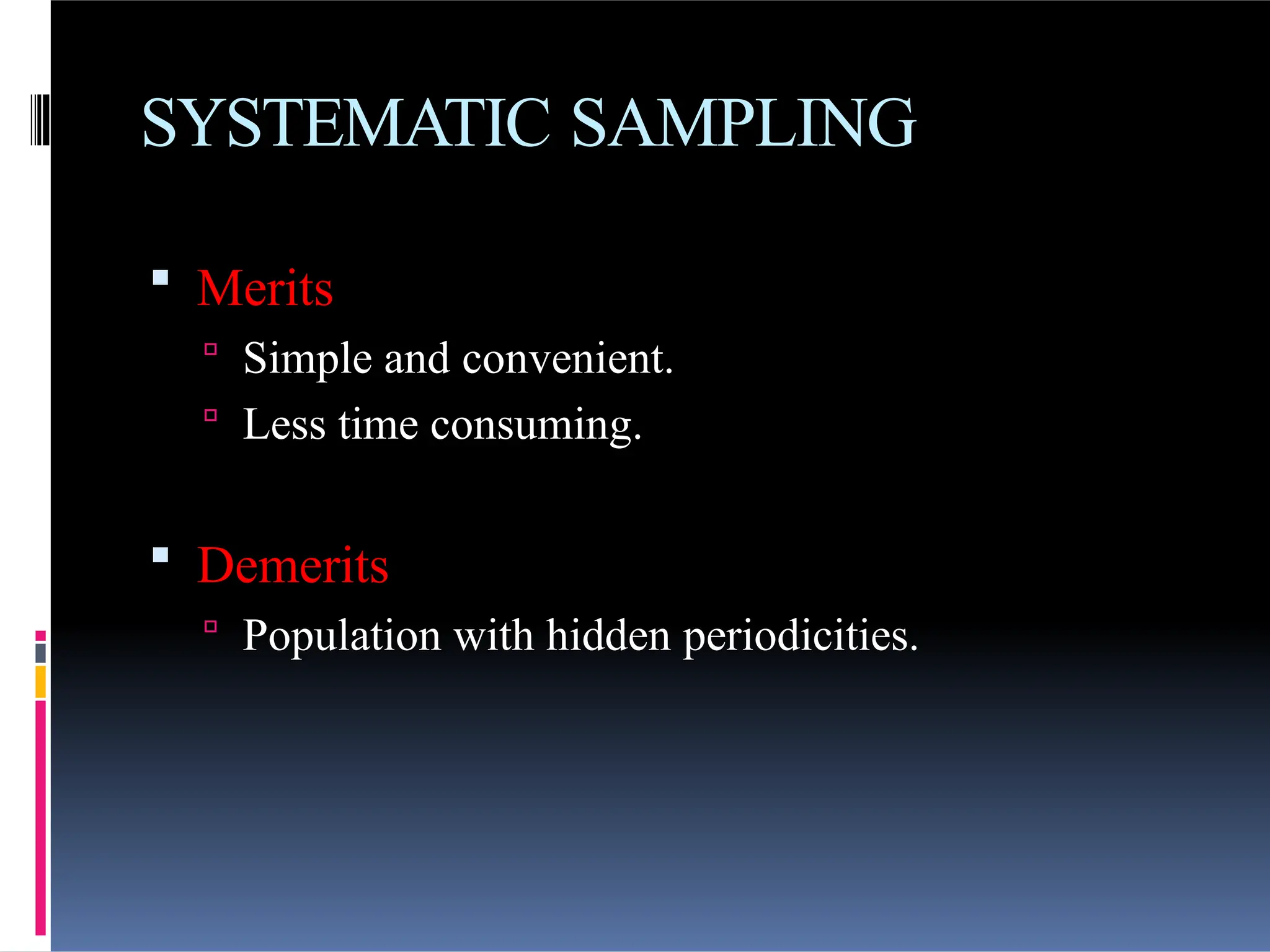 SYSTEMATIC SAMPLING

Merits
Simple and convenient.
Less time consuming.

Demerits
Population with hidden periodicities.